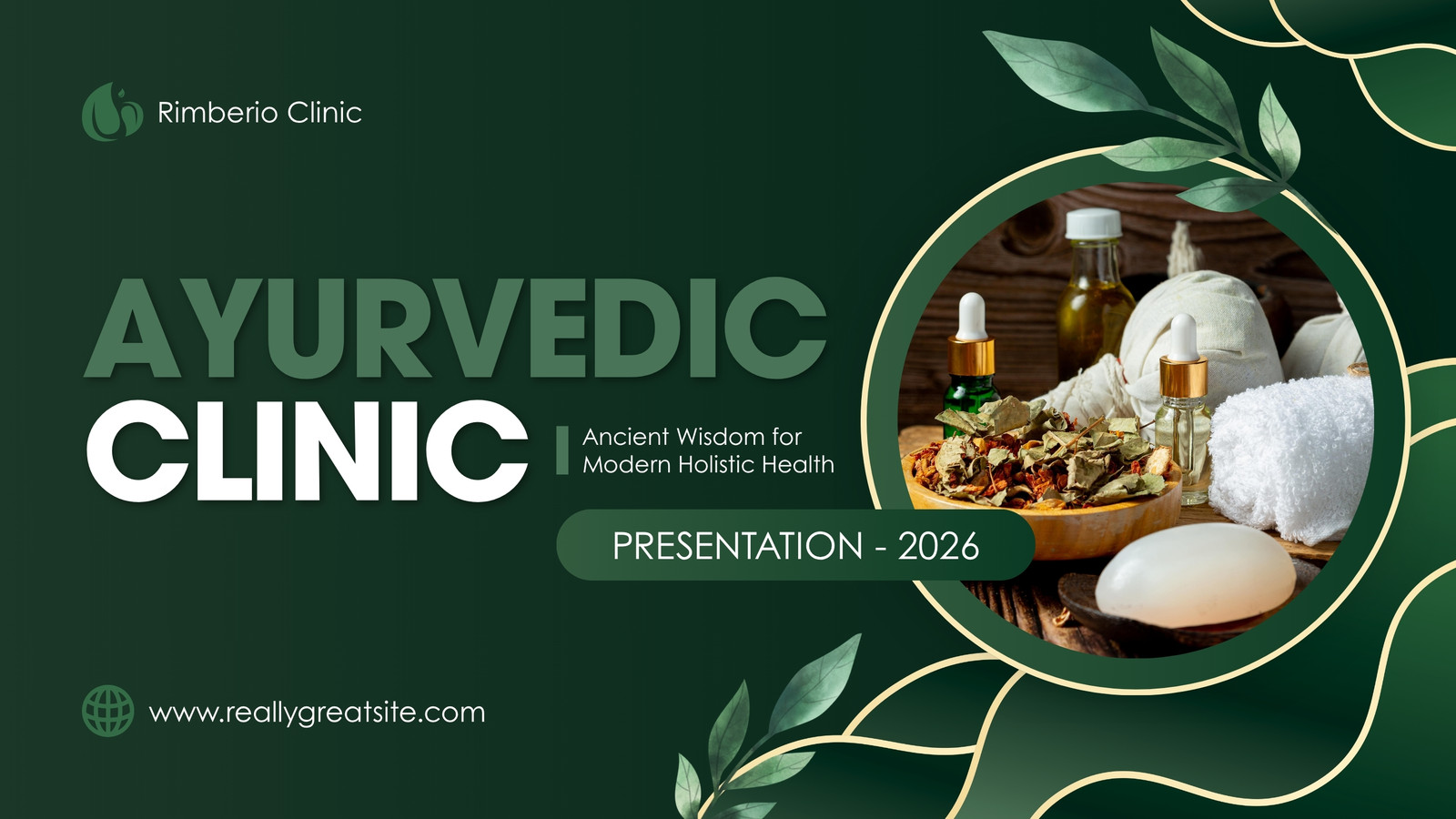 Rimberio Clinic

AYURVEDIC CLINIC

Ancient Wisdom for Modern Holistic Health

PRESENTATION - 2026

www.reallygreatsite.com